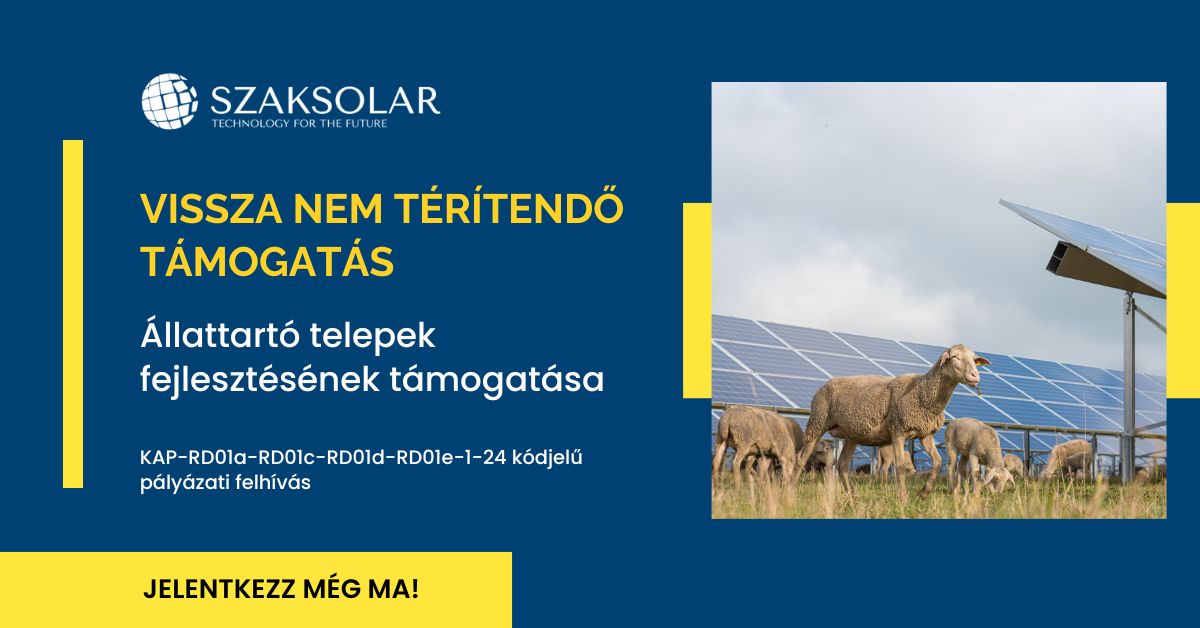 SZAKSOLAR
TECHNOLOGY FOR THE FUTURE

VISSZA NEM TÉRÍTENDŐ TÁMOGATÁS

Állattartó telepek fejlesztésének támogatása

KAP-RD01a-RD01c-RD01d-RD01e-1-24 kódjelű pályázati felhívás

JELENTKEZZ MÉG MA!